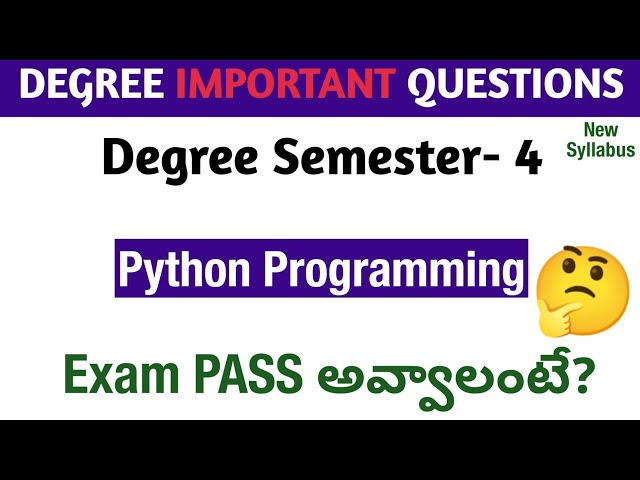 DEGREE IMPORTANT QUESTIONS

Degree Semester- 4

New Syllabus

Python Programming

Exam PASS అవ్వాలంటే?